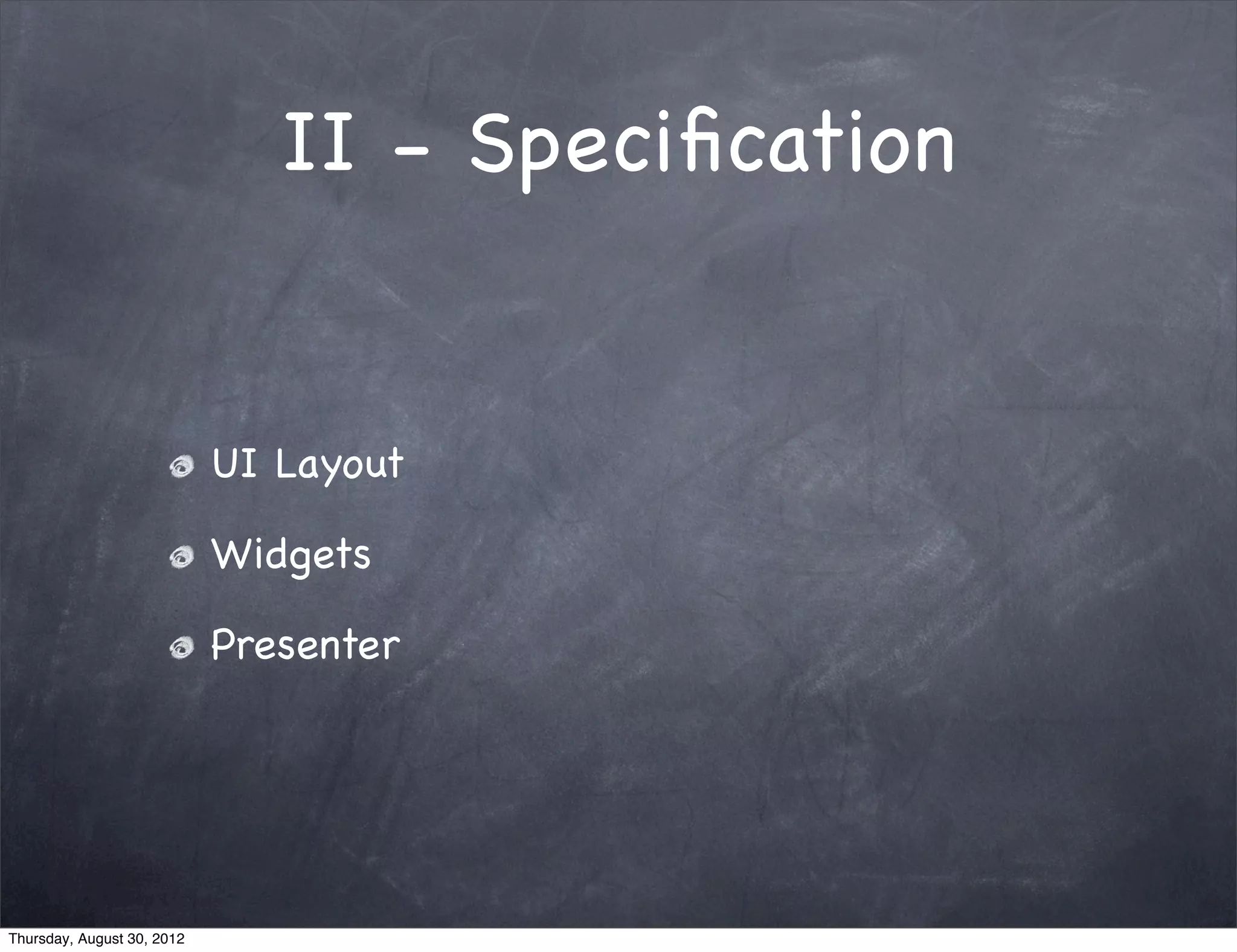 II - Specification

UI Layout

Widgets

Presenter

Thursday, August 30, 2012